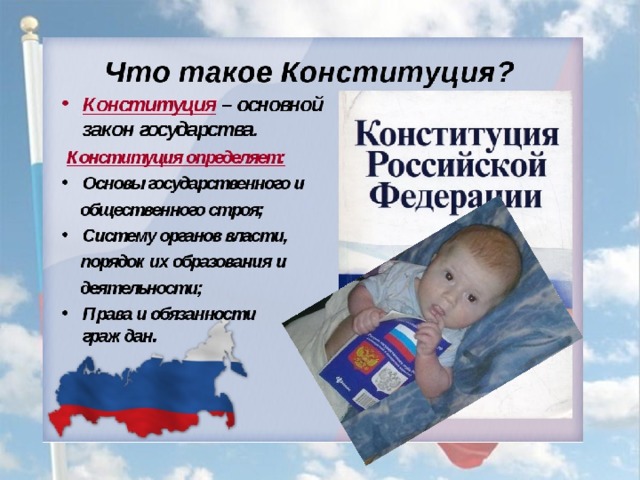 Что такое Конституция?

• Конституция – основной закон государства.

Конституция определяет:

• Основы государственного и общественного строя;

• Систему органов власти, порядок их образования и деятельности;

• Права и обязанности граж дан.

Конституция Российской Федерации